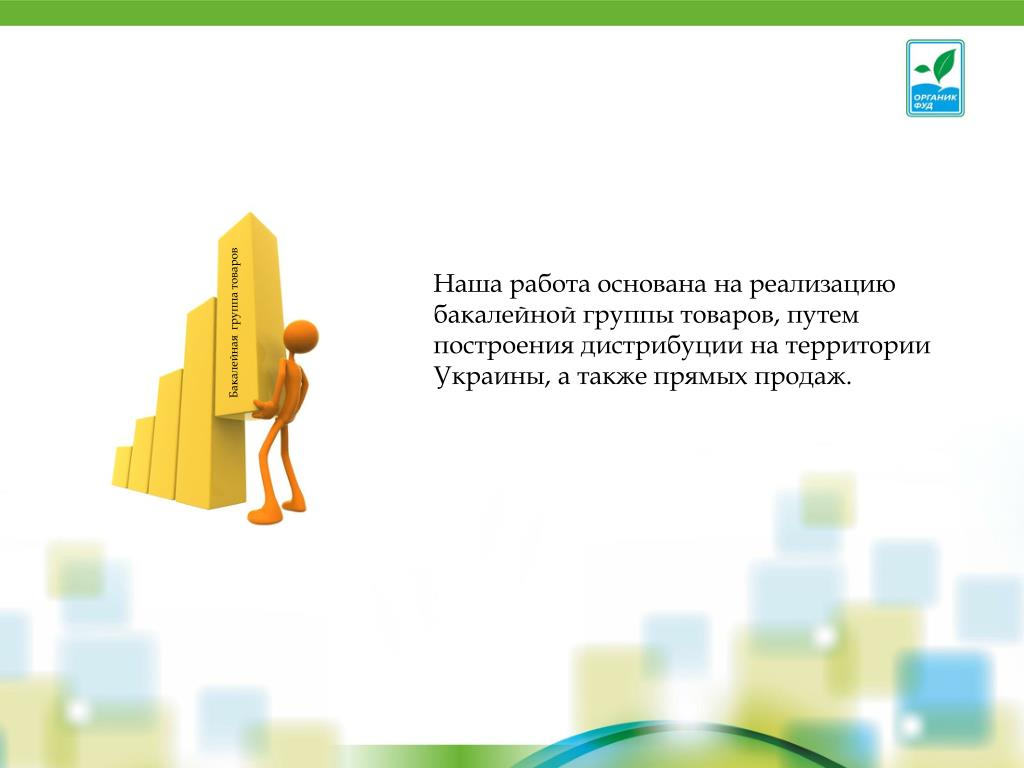 ОРГАНИК ФУД

Бакалейная группа товаров

Наша работа основана на реализацию бакалейной группы товаров, путем построения дистрибуции на территории Украины, а также прямых продаж.